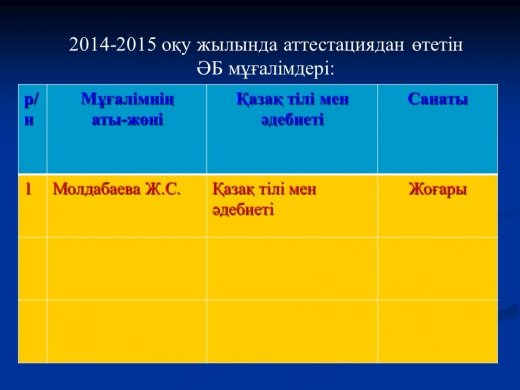 2014-2015 оқу жылында аттестациядан өтетін ӘБ мұғалімдері:

| р/н | Мұғалімнің аты-жөні | Қазақ тілі мен әдебиеті | Санаты |
|---|---|---|---|
| 1 | Молдабаева Ж.С. | Қазақ тілі мен әдебиеті | Жоғары |
| | | | |
| | | | |